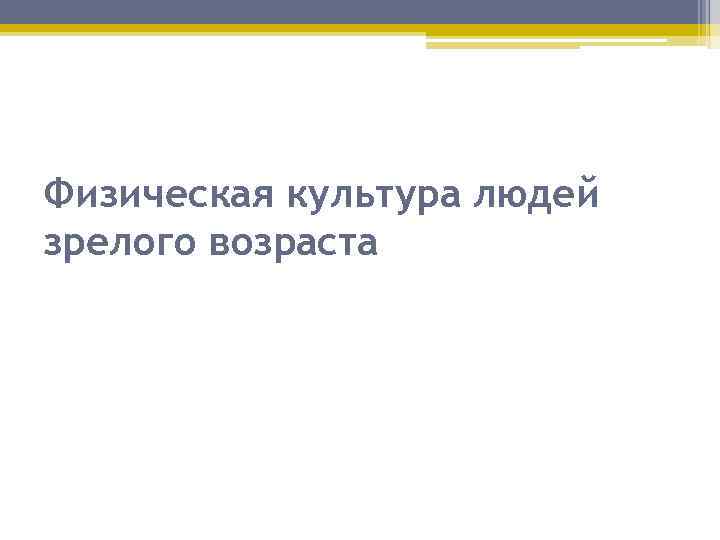 Физическая культура людей зрелого возраста